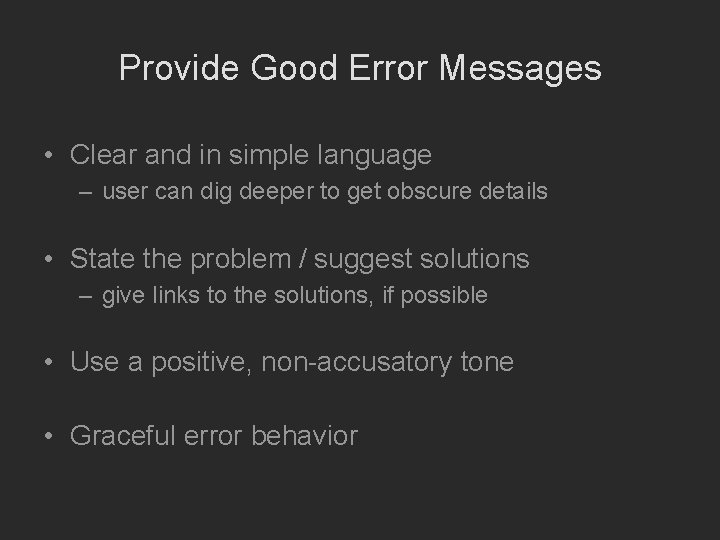 Provide Good Error Messages

• Clear and in simple language
– user can dig deeper to get obscure details

• State the problem / suggest solutions
– give links to the solutions, if possible

• Use a positive, non-accusatory tone

• Graceful error behavior